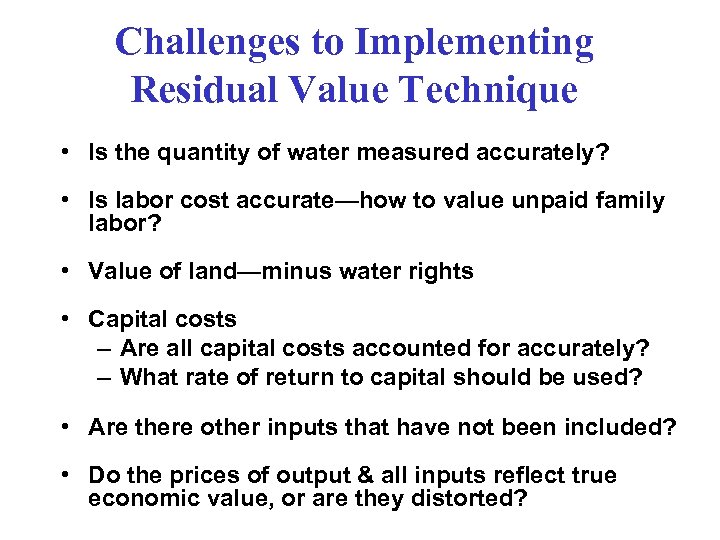 Challenges to Implementing Residual Value Technique

• Is the quantity of water measured accurately?

• Is labor cost accurate—how to value unpaid family labor?

• Value of land—minus water rights

• Capital costs
– Are all capital costs accounted for accurately?
– What rate of return to capital should be used?

• Are there other inputs that have not been included?

• Do the prices of output & all inputs reflect true economic value, or are they distorted?